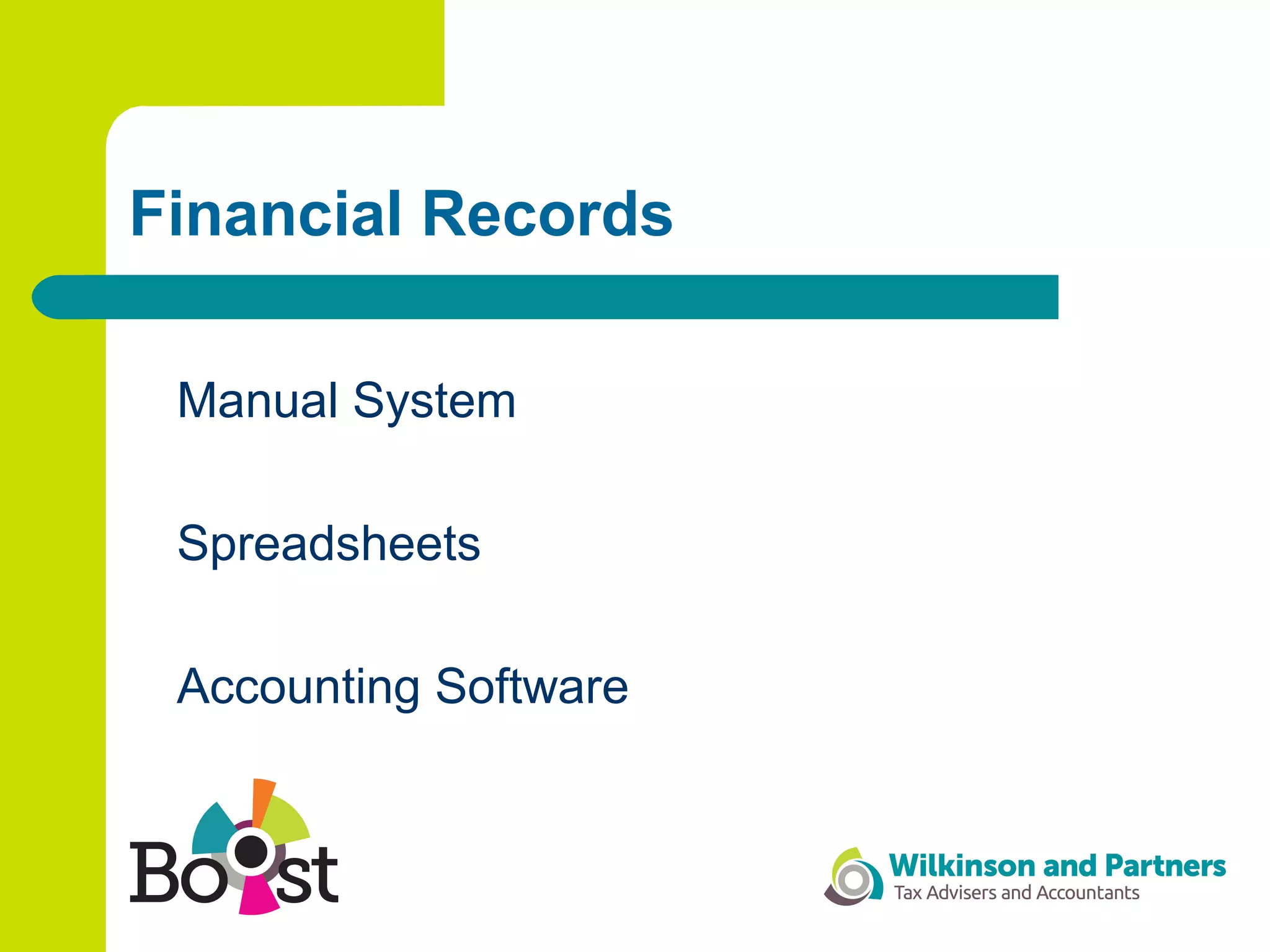 Financial Records

Manual System

Spreadsheets

Accounting Software

Boost

Wilkinson and Partners
Tax Advisers and Accountants